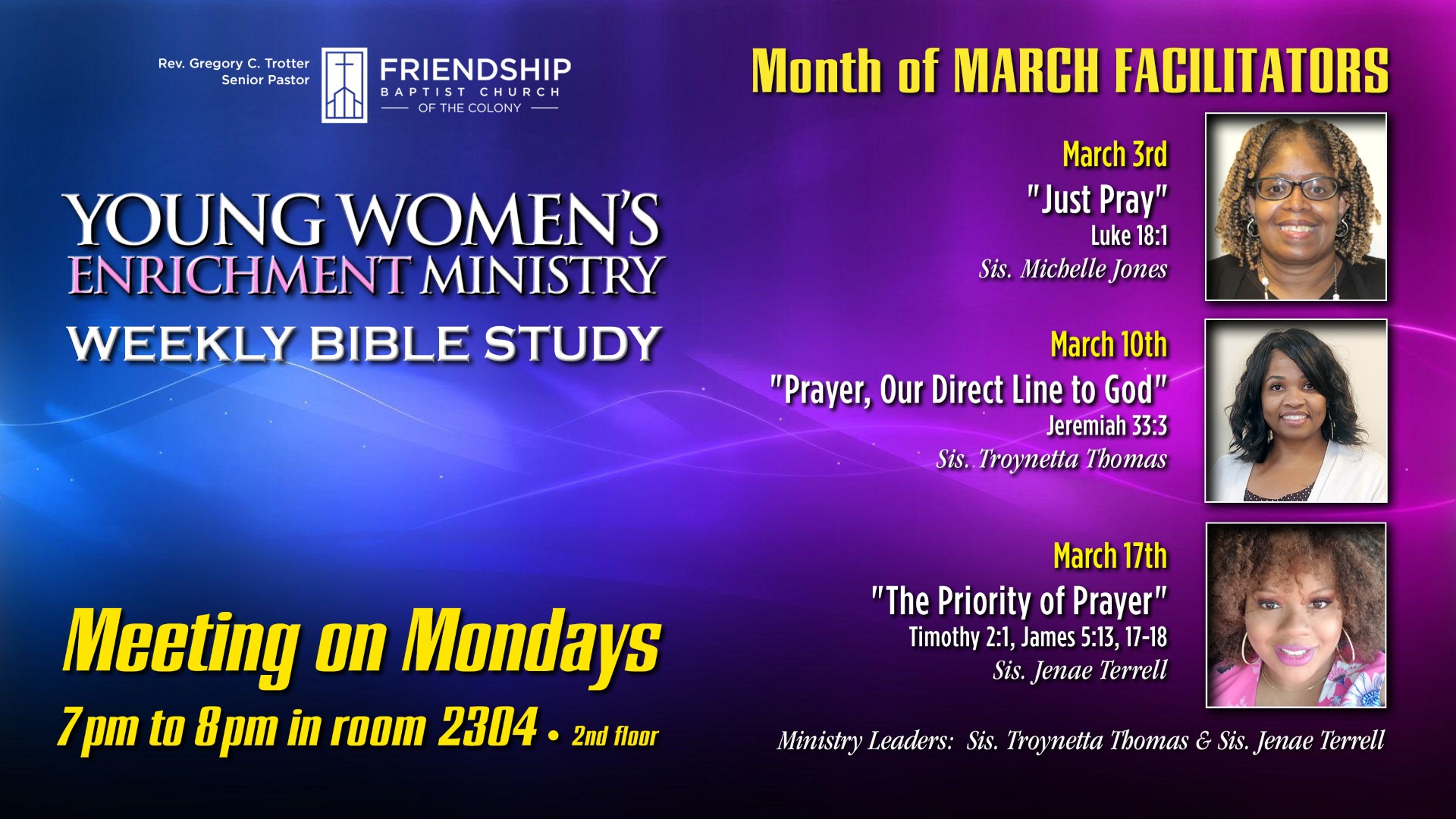 Rev. Gregory C. Trotter
Senior Pastor

FRIENDSHIP
BAPTIST CHURCH
OF THE COLONY

YOUNG WOMEN'S
ENRICHMENT MINISTRY
WEEKLY BIBLE STUDY

Meeting on Mondays
7pm to 8pm in room 2304 • 2nd floor

Month of MARCH FACILITATORS

March 3rd
"Just Pray"
Luke 18:1
Sis. Michelle Jones

March 10th
"Prayer, Our Direct Line to God"
Jeremiah 33:3
Sis. Troynetta Thomas

March 17th
"The Priority of Prayer"
Timothy 2:1, James 5:13, 17-18
Sis. Jenae Terrell

Ministry Leaders: Sis. Troynetta Thomas & Sis. Jenae Terrell